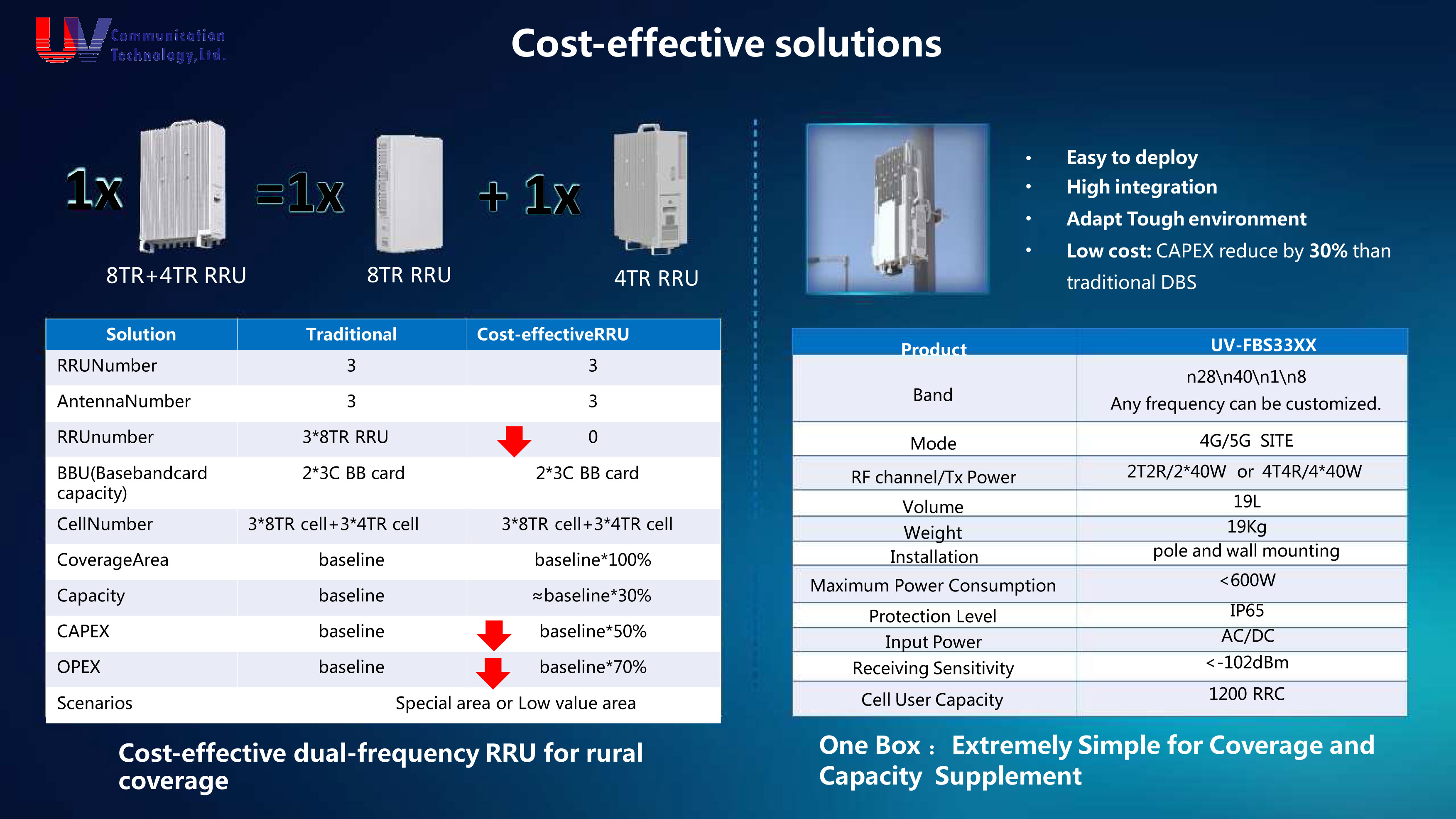 UV Communication Technology,Ltd.

Cost-effective solutions

1x =1x + 1x

8TR+4TR RRU 8TR RRU 4TR RRU

| Solution | Traditional | Cost-effectiveRRU |
|---|---|---|
| RRUNumber | 3 | 3 |
| AntennaNumber | 3 | 3 |
| RRUnumber | 3*8TR RRU | 0 |
| BBU(Basebandcard capacity) | 2*3C BB card | 2*3C BB card |
| CellNumber | 3*8TR cell+3*4TR cell | 3*8TR cell+3*4TR cell |
| CoverageArea | baseline | baseline*100% |
| Capacity | baseline | ≈baseline*30% |
| CAPEX | baseline | baseline*50% |
| OPEX | baseline | baseline*70% |
| Scenarios | Special area or Low value area | |

Cost-effective dual-frequency RRU for rural coverage

• Easy to deploy
• High integration
• Adapt Tough environment
• Low cost: CAPEX reduce by 30% than traditional DBS

| Product | UV-FBS33XX |
|---|---|
| Band | n28\n40\n1\n8 Any frequency can be customized. |
| Mode | 4G/5G SITE |
| RF channel/Tx Power | 2T2R/2*40W or 4T4R/4*40W |
| Volume | 19L |
| Weight | 19Kg |
| Installation | pole and wall mounting |
| Maximum Power Consumption | <600W |
| Protection Level | IP65 |
| Input Power | AC/DC |
| Receiving Sensitivity | <-102dBm |
| Cell User Capacity | 1200 RRC |

One Box： Extremely Simple for Coverage and Capacity Supplement